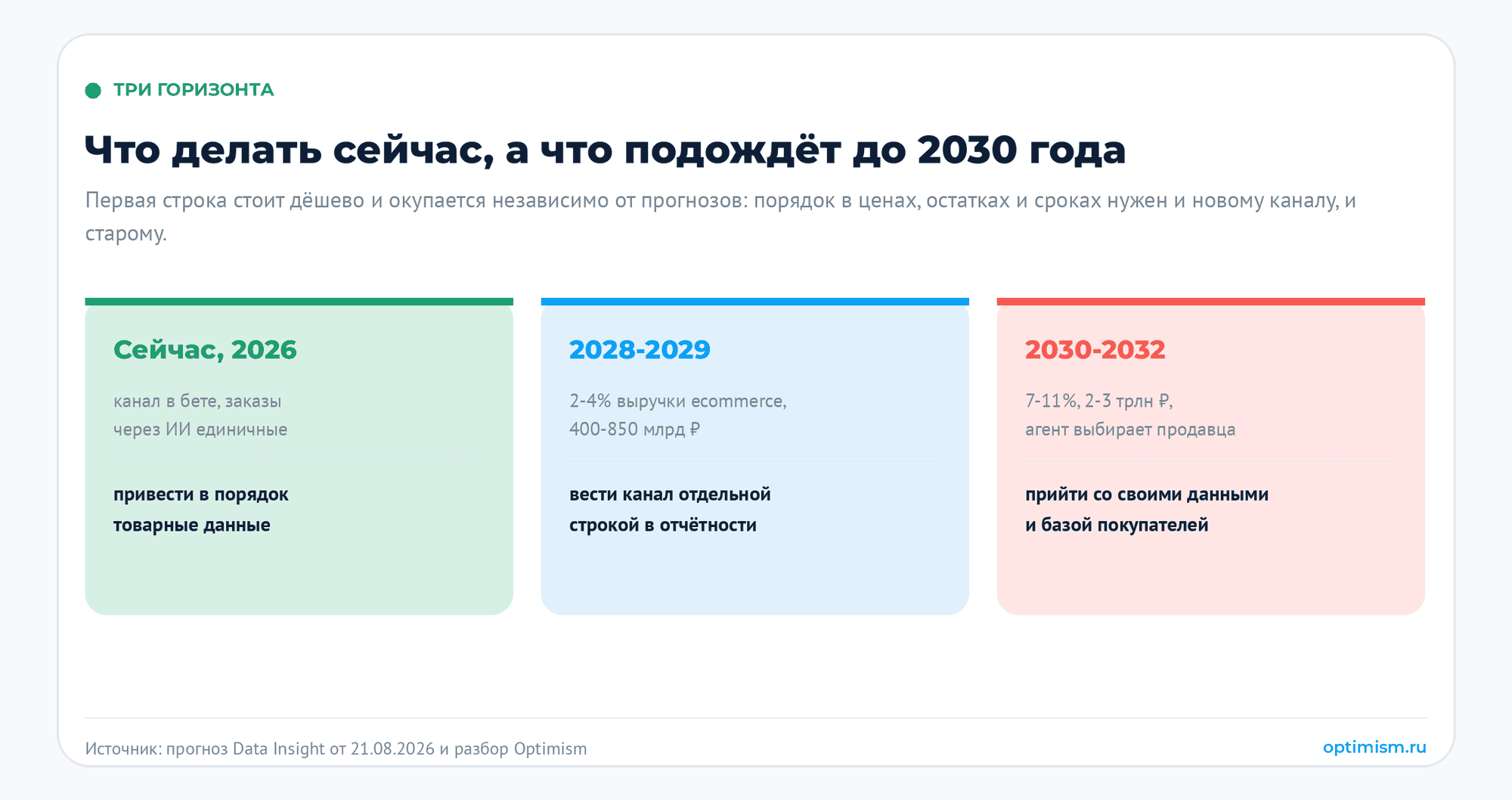 ТРИ ГОРИЗОНТА

Что делать сейчас, а что подождёт до 2030 года

Первая строка стоит дёшево и окупается независимо от прогнозов: порядок в ценах, остатках и сроках нужен и новому каналу, и старому.

Сейчас, 2026

канал в бете, заказы через ИИ единичные

привести в порядок товарные данные

2028-2029

2-4% выручки ecommerce, 400-850 млрд ₽

вести канал отдельной строкой в отчётности

2030-2032

7-11%, 2-3 трлн ₽, агент выбирает продавца

прийти со своими данными и базой покупателей

Источник: прогноз Data Insight от 21.08.2026 и разбор Optimism

optimism.ru